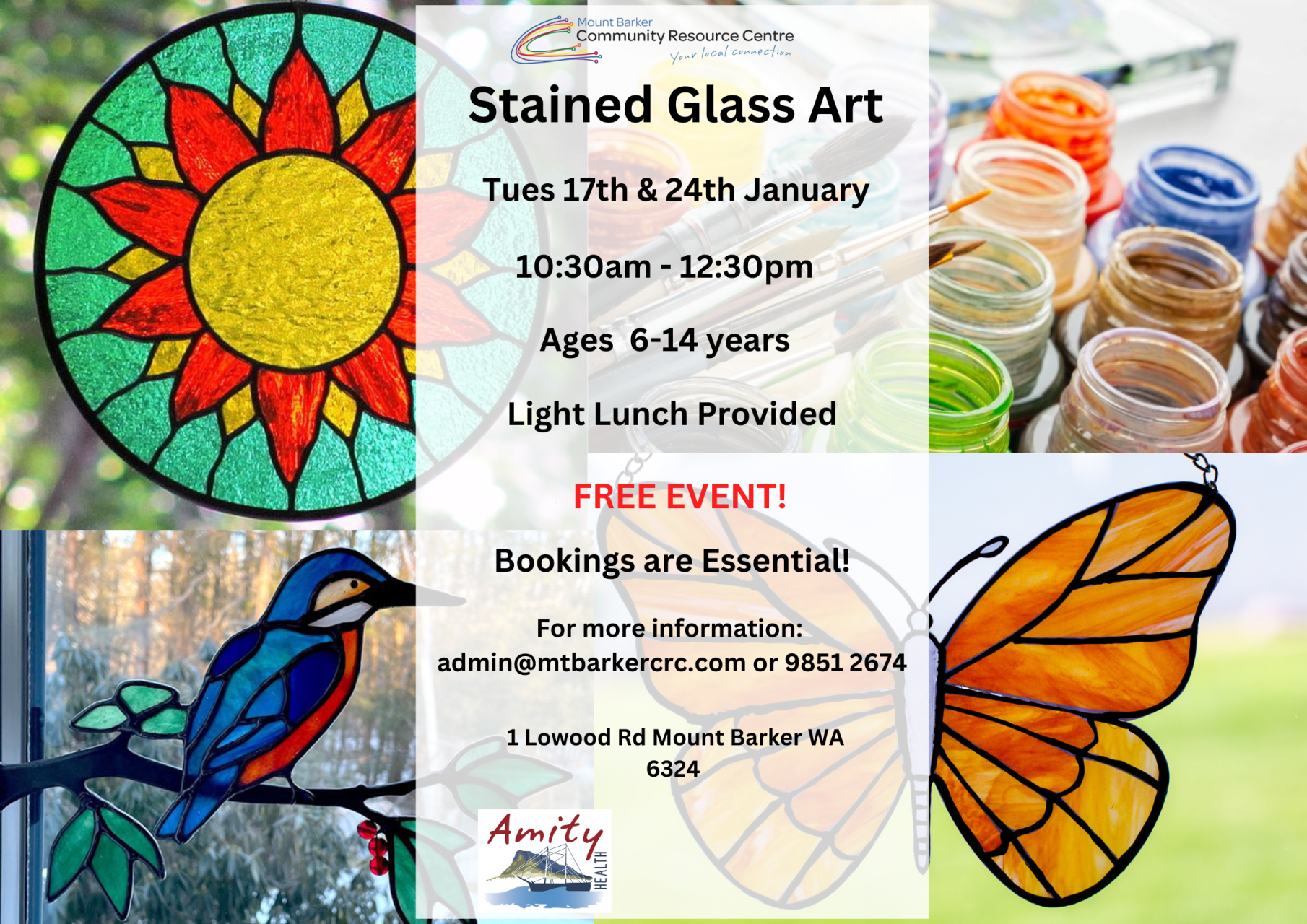 Mount Barker
Community Resource Centre
Your local connection

Stained Glass Art

Tues 17th & 24th January

10:30am - 12:30pm

Ages 6-14 years

Light Lunch Provided

FREE EVENT!

Bookings are Essential!

For more information:
admin@mtbarkercrc.com or 9851 2674

1 Lowood Rd Mount Barker WA 6324

Amity
HEALTH